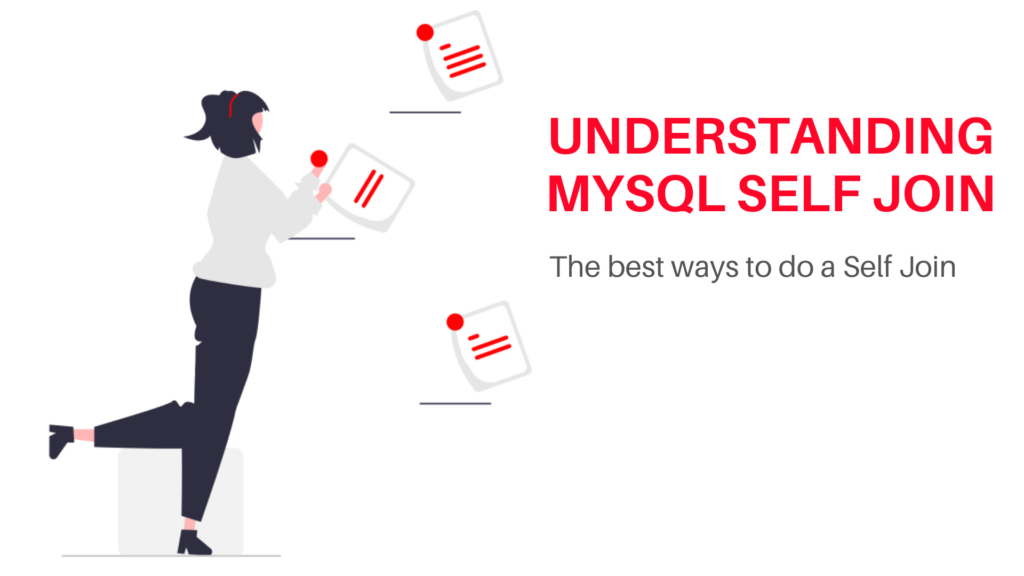 UNDERSTANDING MYSQL SELF JOIN

The best ways to do a Self Join